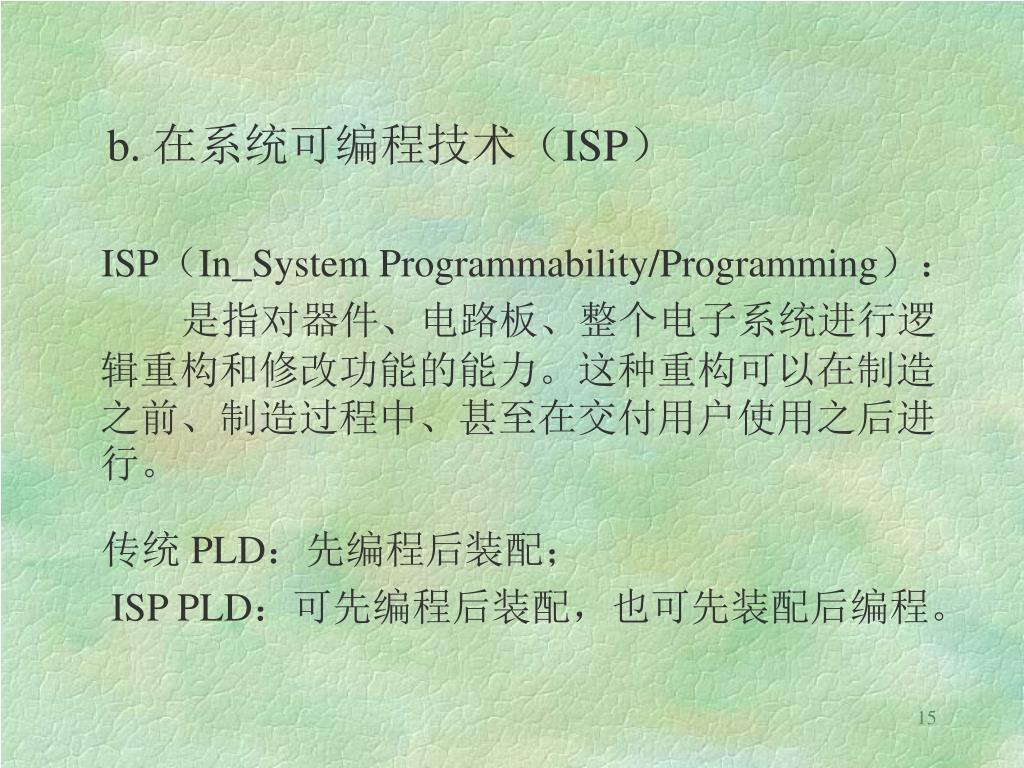 b. 在系统可编程技术（ISP）

ISP（In_System Programmability/Programming）：

是指对器件、电路板、整个电子系统进行逻辑重构和修改功能的能力。这种重构可以在制造之前、制造过程中、甚至在交付用户使用之后进行。

传统 PLD：先编程后装配；

ISP PLD：可先编程后装配，也可先装配后编程。

15